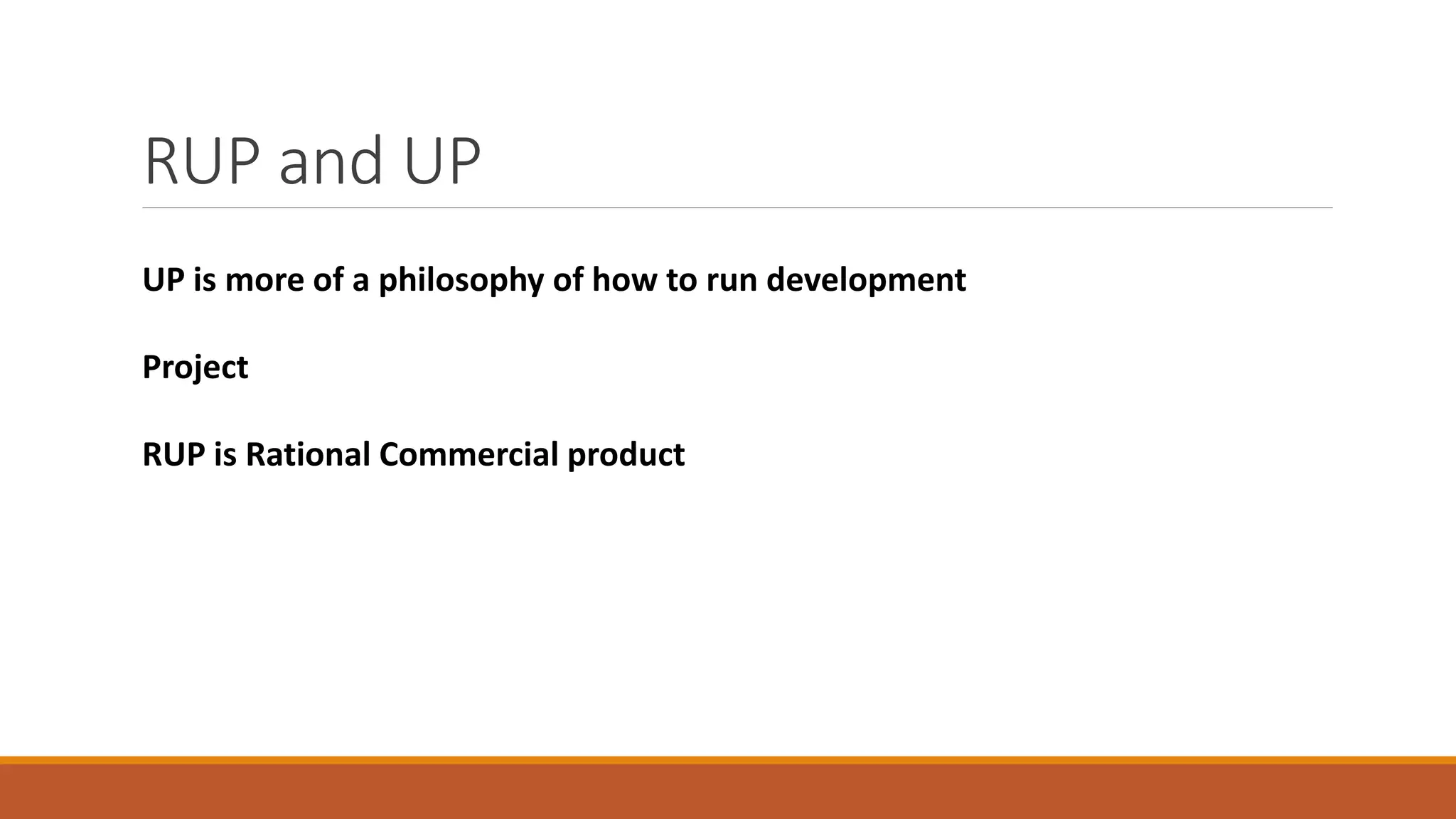 RUP and UP

UP is more of a philosophy of how to run development

Project

RUP is Rational Commercial product